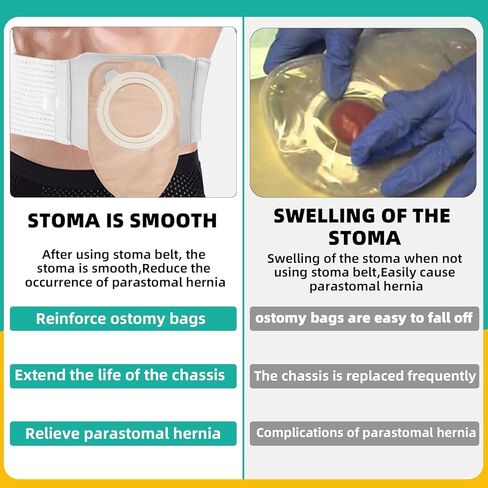 STOMA IS SMOOTH

After using stoma belt, the stoma is smooth,Reduce the occurrence of parastomal hernia

Reinforce ostomy bags

Extend the life of the chassis

Relieve parastomal hernia

SWELLING OF THE STOMA

Swelling of the stoma when not using stoma belt,Easily cause parastomal hernia

ostomy bags are easy to fall off

The chassis is replaced frequently

Complications of parastomal hernia